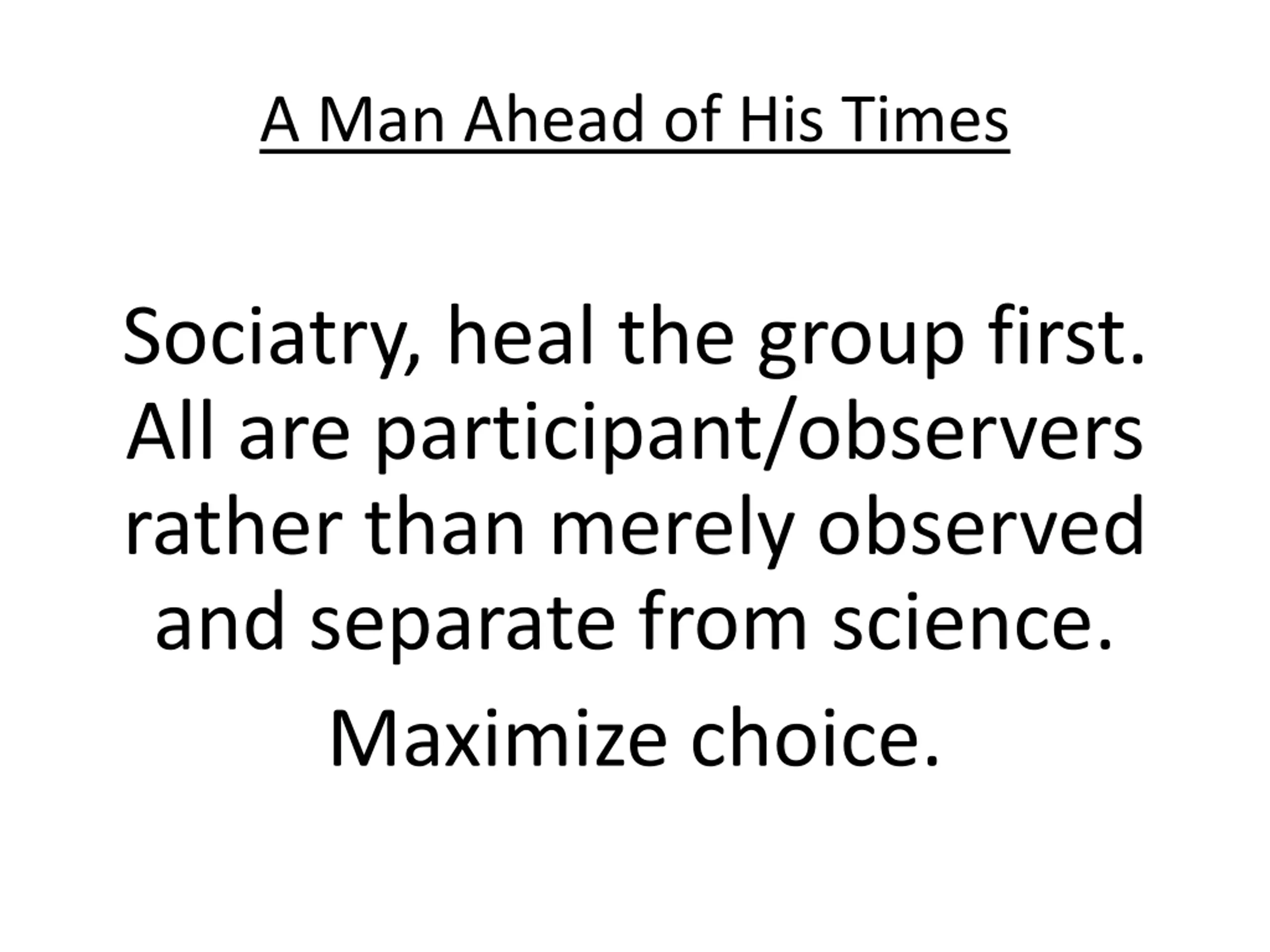 A Man Ahead of His Times

Sociatry, heal the group first. All are participant/observers rather than merely observed and separate from science.

Maximize choice.